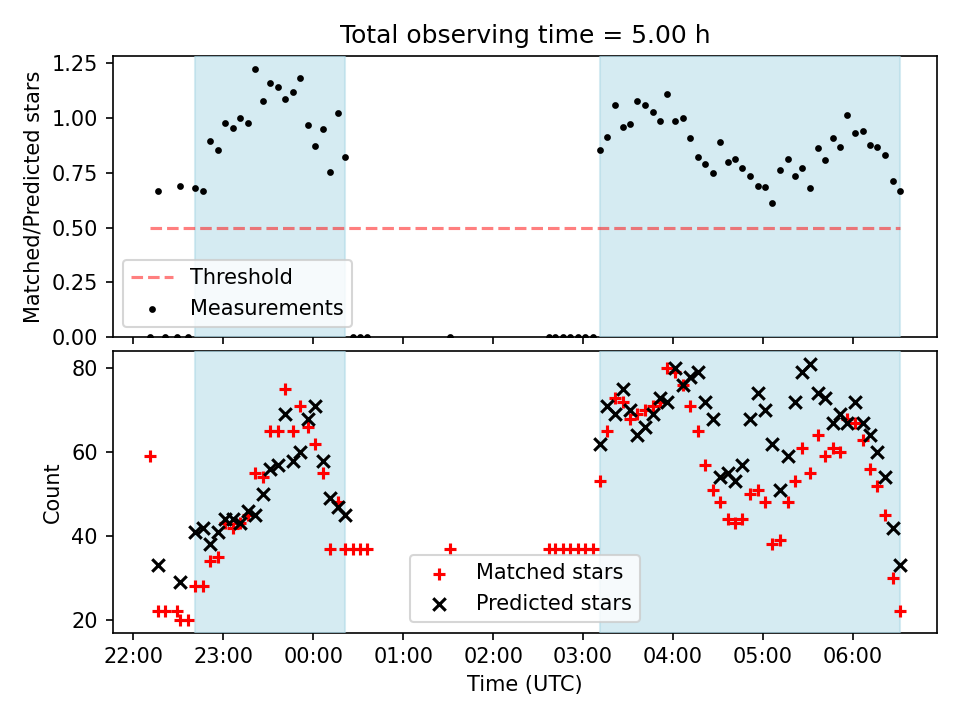 Total observing time = 5.00 h

Matched/Predicted stars

1.25
1.00
0.75
0.50
0.25
0.00

Threshold
Measurements

Count

80
60
40
20

Matched stars
Predicted stars

22:00 23:00 00:00 01:00 02:00 03:00 04:00 05:00 06:00

Time (UTC)